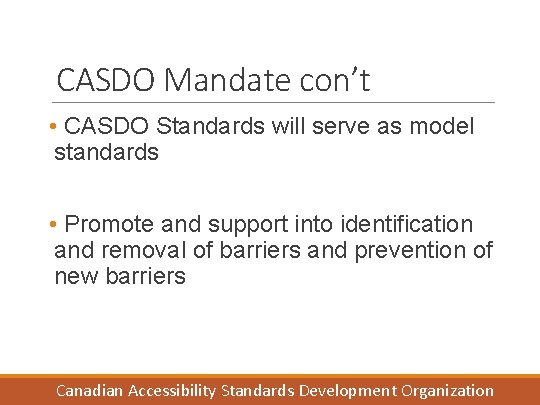 CASDO Mandate con’t

• CASDO Standards will serve as model standards

• Promote and support into identification and removal of barriers and prevention of new barriers

Canadian Accessibility Standards Development Organization